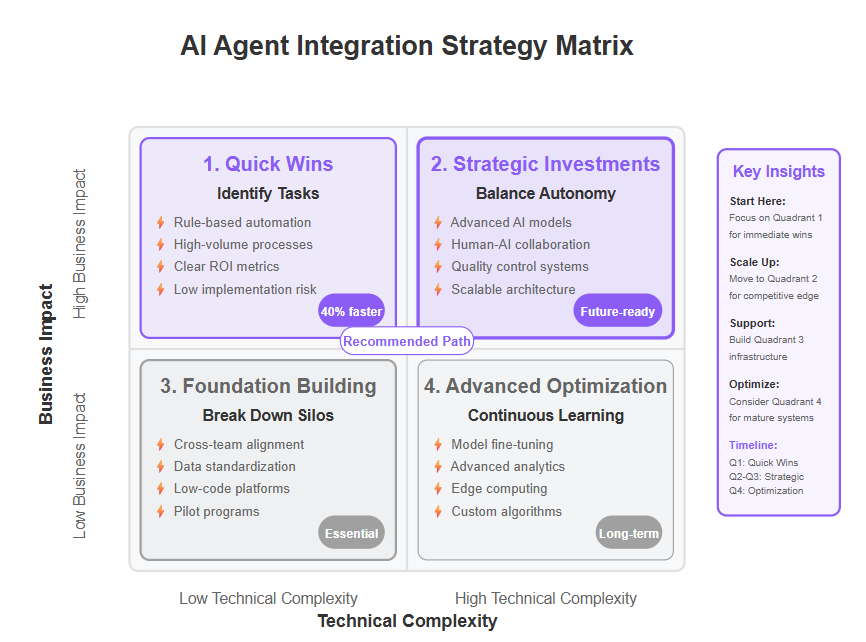 AI Agent Integration Strategy Matrix

Business Impact

High Business Impact

Low Business Impact

1. Quick Wins
Identify Tasks
Rule-based automation
High-volume processes
Clear ROI metrics
Low implementation risk
40% faster

2. Strategic Investments
Balance Autonomy
Advanced AI models
Human-AI collaboration
Quality control systems
Scalable architecture
Future-ready

Recommended Path

3. Foundation Building
Break Down Silos
Cross-team alignment
Data standardization
Low-code platforms
Pilot programs
Essential

4. Advanced Optimization
Continuous Learning
Model fine-tuning
Advanced analytics
Edge computing
Custom algorithms
Long-term

Low Technical Complexity
High Technical Complexity
Technical Complexity

Key Insights

Start Here:
Focus on Quadrant 1 for immediate wins

Scale Up:
Move to Quadrant 2 for competitive edge

Support:
Build Quadrant 3 infrastructure

Optimize:
Consider Quadrant 4 for mature systems

Timeline:
Q1: Quick Wins
Q2-Q3: Strategic
Q4: Optimization